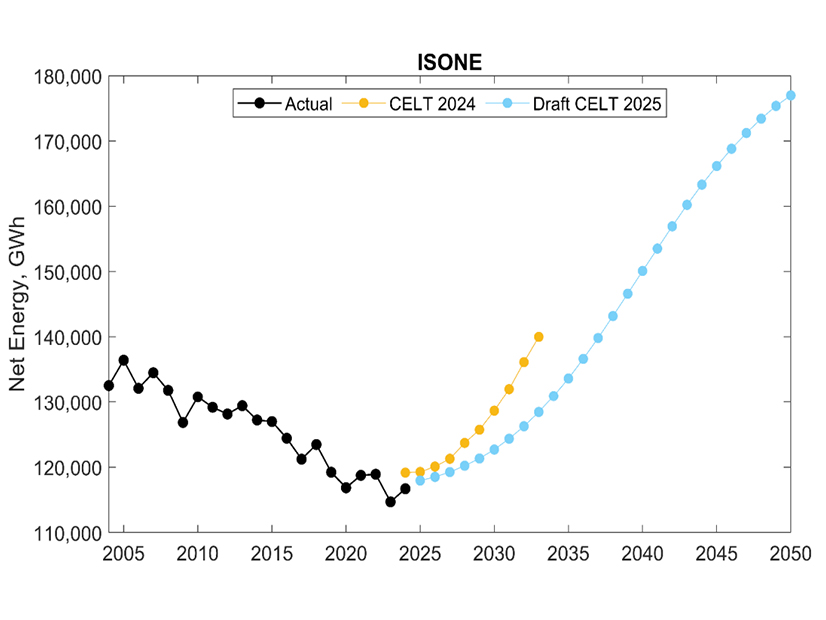 ISONE

Actual
CELT 2024
Draft CELT 2025

Net Energy, GWh

180,000
170,000
160,000
150,000
140,000
130,000
120,000
110,000

2005
2010
2015
2020
2025
2030
2035
2040
2045
2050